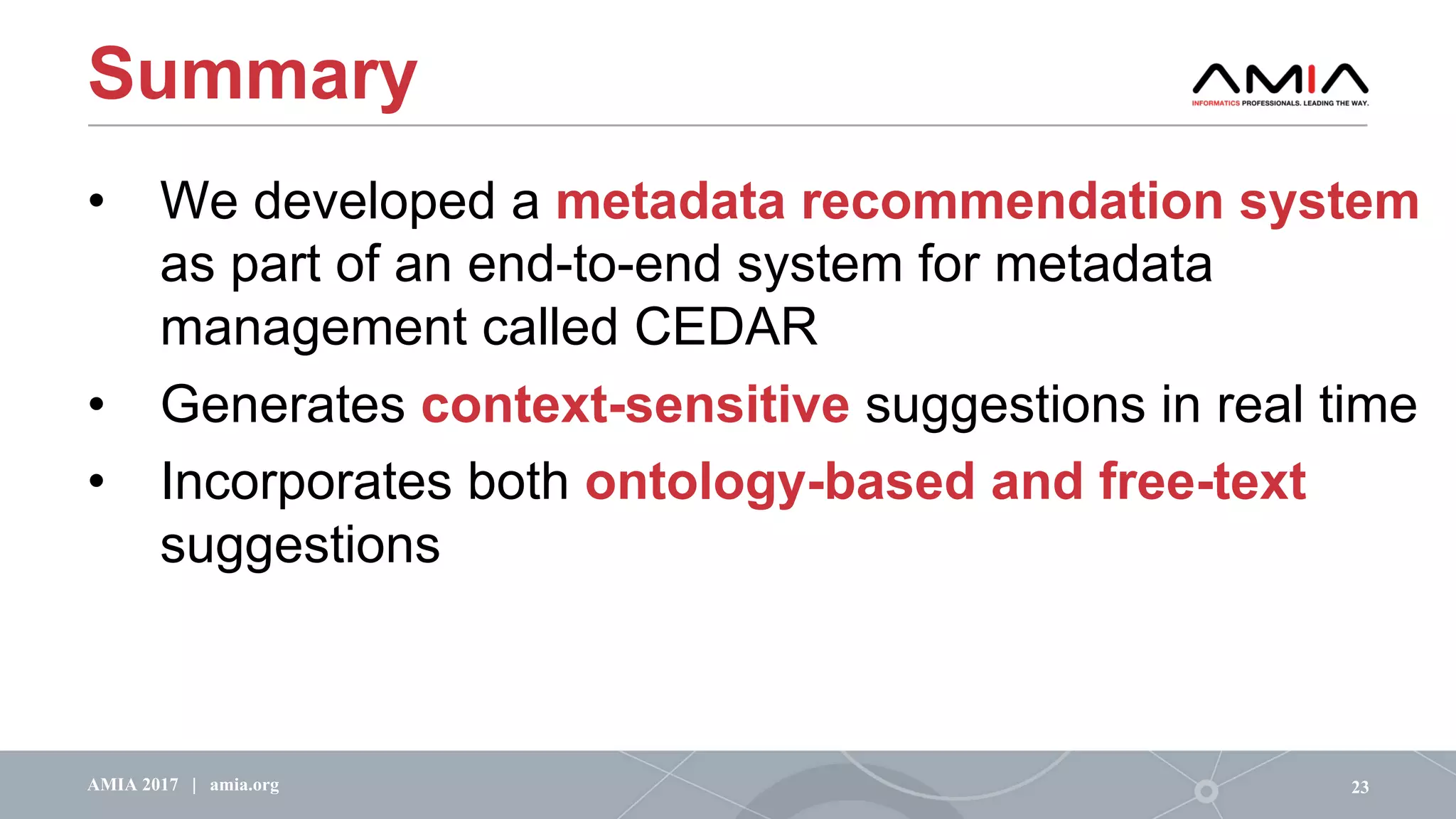 Summary

AMIA
INFORMATICS PROFESSIONALS. LEADING THE WAY.

• We developed a metadata recommendation system as part of an end-to-end system for metadata management called CEDAR

• Generates context-sensitive suggestions in real time

• Incorporates both ontology-based and free-text suggestions

AMIA 2017 | amia.org

23